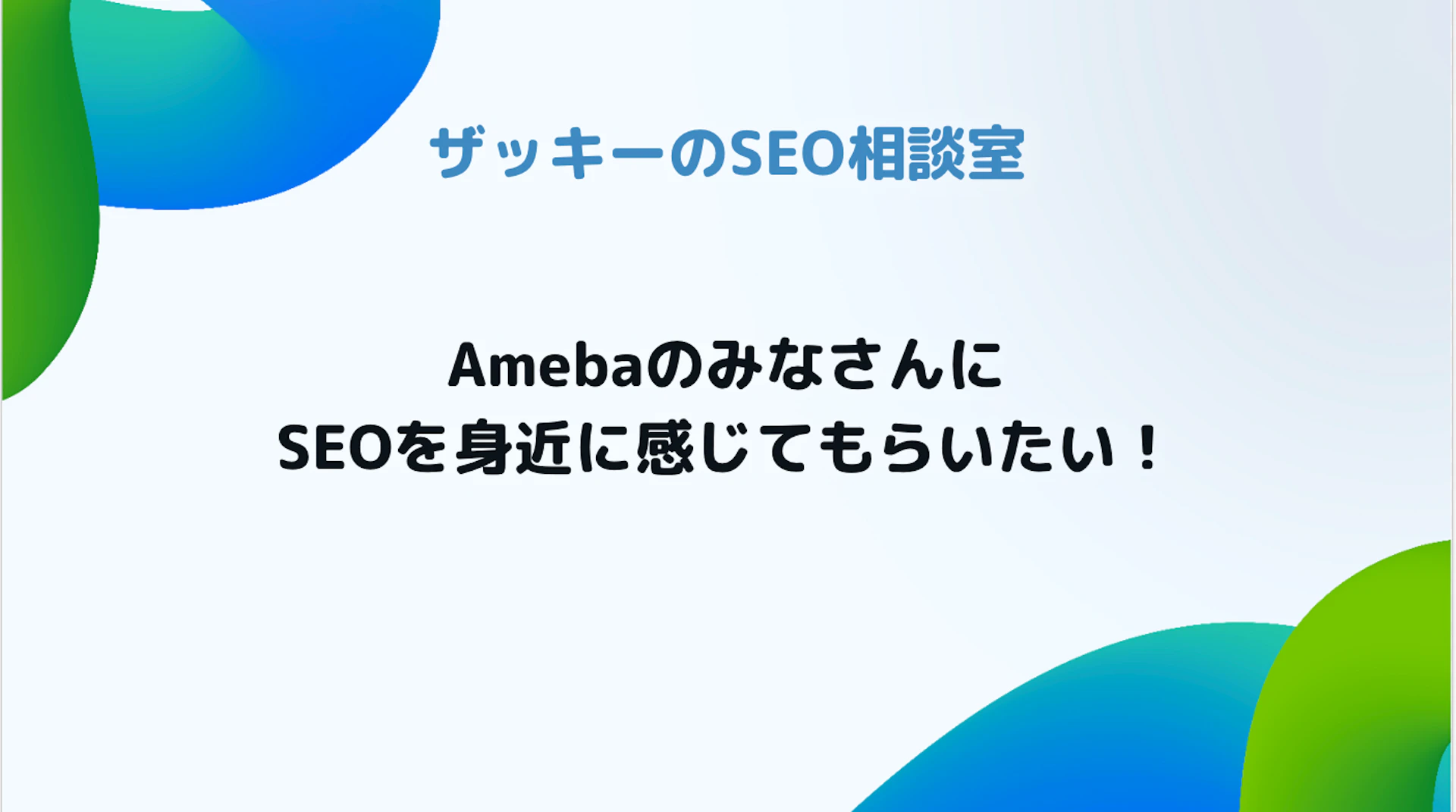 ザッキーのSEO相談室

Amebaのみなさんに
SEOを身近に感じてもらいたい！